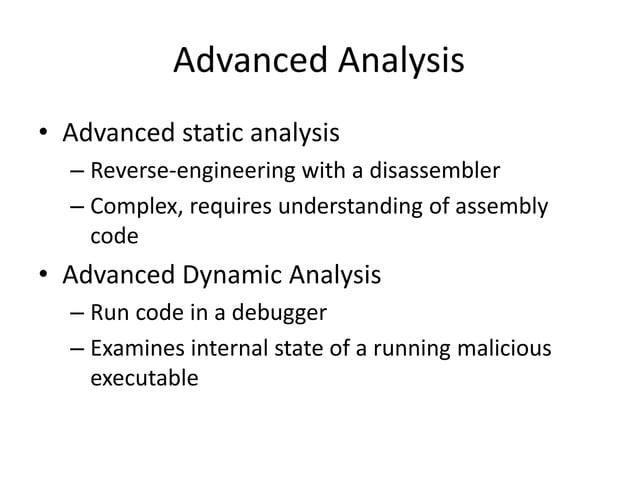 Advanced Analysis

• Advanced static analysis
  – Reverse-engineering with a disassembler
  – Complex, requires understanding of assembly code
• Advanced Dynamic Analysis
  – Run code in a debugger
  – Examines internal state of a running malicious executable